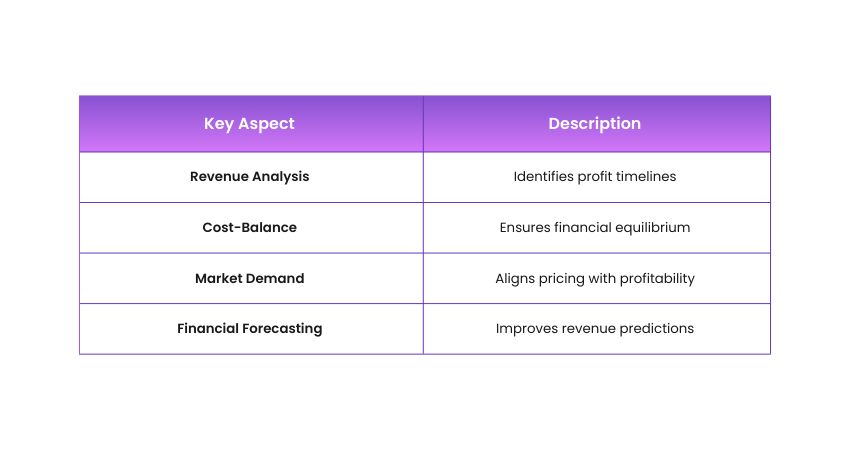 | Key Aspect | Description |
|---|---|
| Revenue Analysis | Identifies profit timelines |
| Cost-Balance | Ensures financial equilibrium |
| Market Demand | Aligns pricing with profitability |
| Financial Forecasting | Improves revenue predictions |